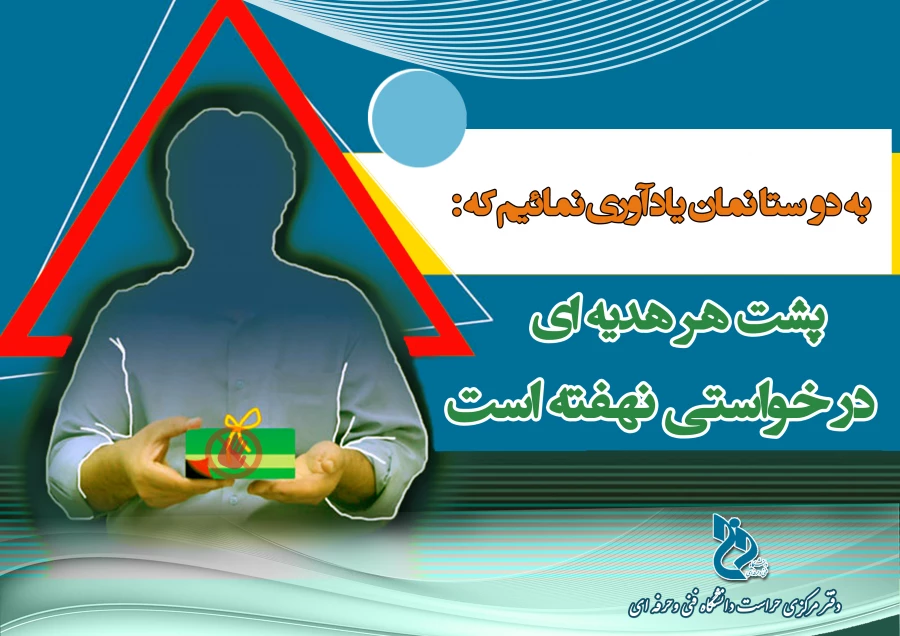 به دوستانمان یادآوری نمائیم که:

پشت هر هدیه ای
درخواستی نهفته است

دفتر مرکزی حراست دانشگاه فنی و حرفه ای